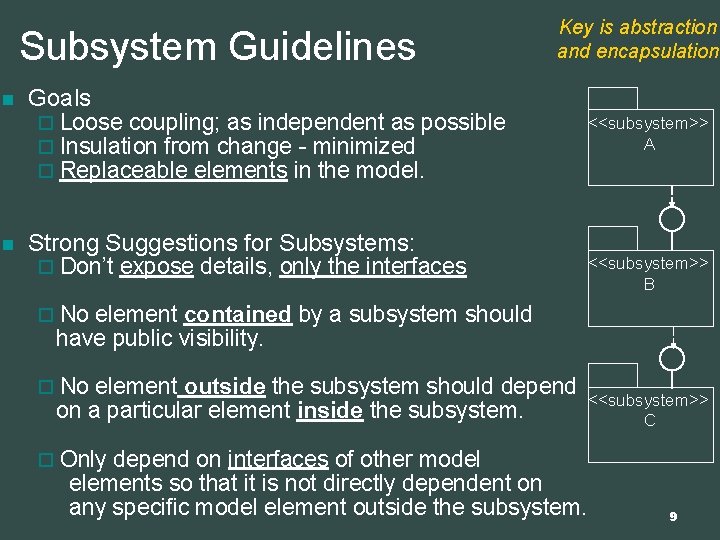 Subsystem Guidelines

Key is abstraction and encapsulation

Goals
Loose coupling; as independent as possible
Insulation from change - minimized
Replaceable elements in the model.

Strong Suggestions for Subsystems:
Don't expose details, only the interfaces

No element contained by a subsystem should have public visibility.

No element outside the subsystem should depend on a particular element inside the subsystem.

Only depend on interfaces of other model elements so that it is not directly dependent on any specific model element outside the subsystem.

<<subsystem>>
A

<<subsystem>>
B

<<subsystem>>
C

9